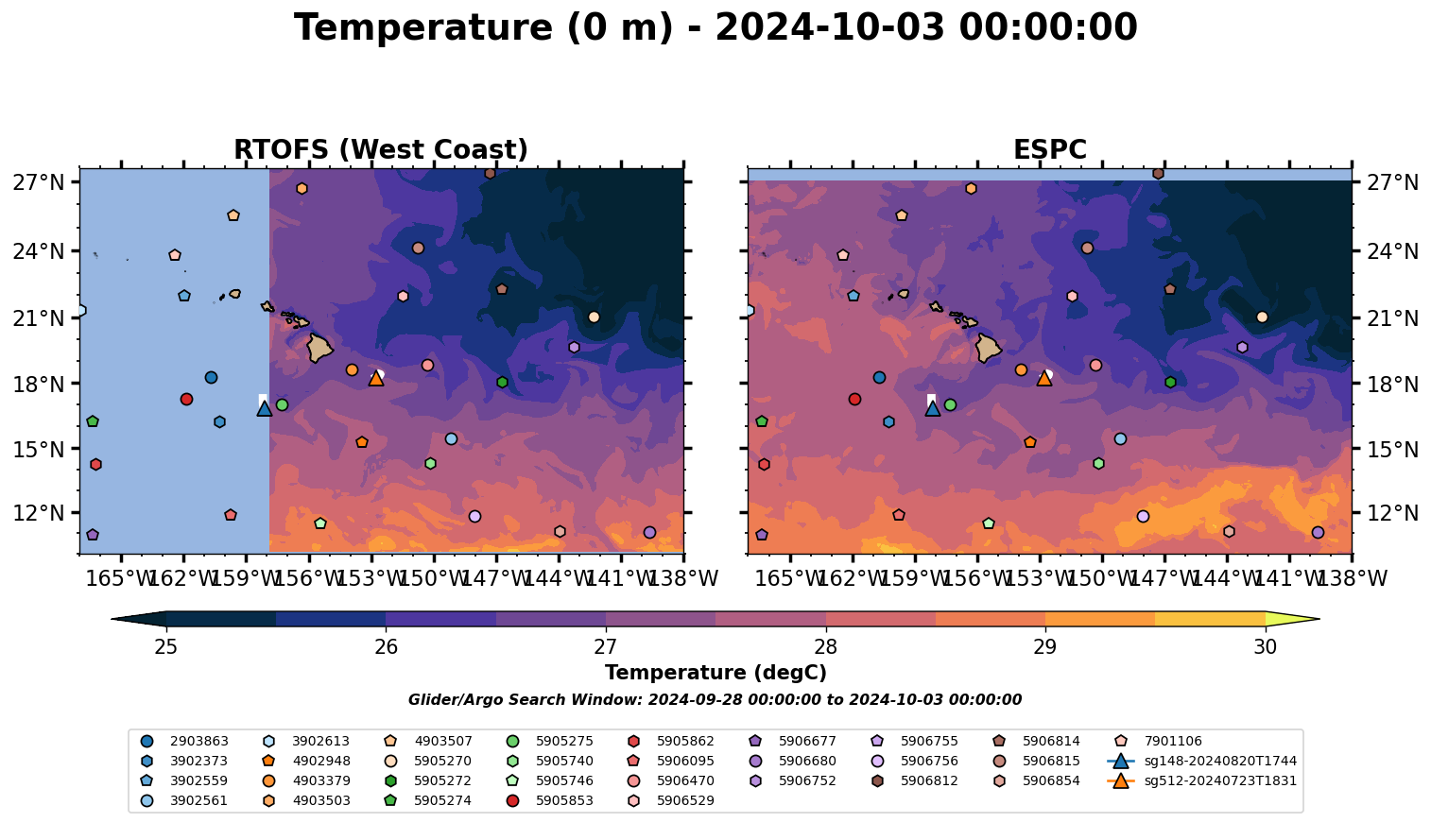 Temperature (0 m) - 2024-10-03 00:00:00

RTOFS (West Coast)

27°N
24°N
21°N
18°N
15°N
12°N

165°W 162°W 159°W 156°W 153°W 150°W 147°W 144°W 141°W 138°W

ESPC

27°N
24°N
21°N
18°N
15°N
12°N

165°W 162°W 159°W 156°W 153°W 150°W 147°W 144°W 141°W 138°W

25 26 27 28 29 30

Temperature (degC)

Glider/Argo Search Window: 2024-09-28 00:00:00 to 2024-10-03 00:00:00

2903863
3902373
3902559
3902561
3902613
4902948
4903379
4903503
4903507
5905270
5905272
5905274
5905275
5905740
5905746
5905853
5905862
5906095
5906470
5906529
5906677
5906680
5906752
5906755
5906756
5906812
5906814
5906815
5906854
7901106
sg148-20240820T1744
sg512-20240723T1831